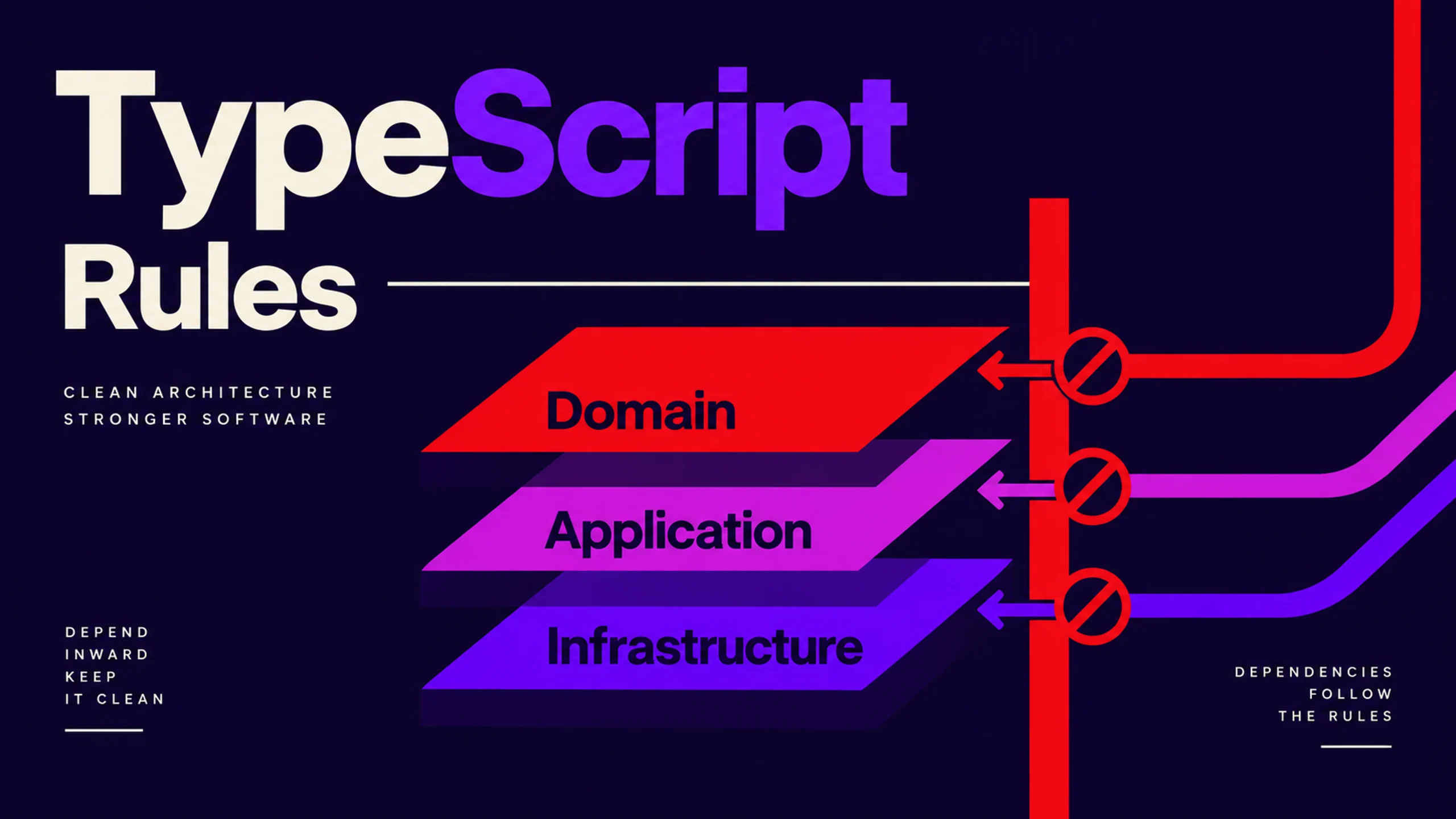 TypeScript Rules

CLEAN ARCHITECTURE
STRONGER SOFTWARE

Domain

Application

Infrastructure

DEPEND
INWARD
KEEP
IT CLEAN

DEPENDENCIES
FOLLOW
THE RULES